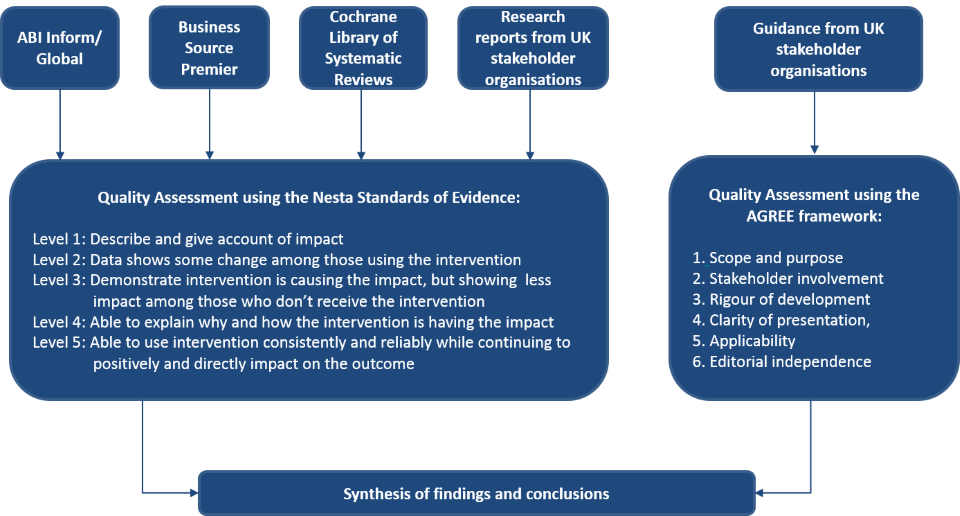 ABI Inform/ Global

Business Source Premier

Cochrane Library of Systematic Reviews

Research reports from UK stakeholder organisations

Guidance from UK stakeholder organisations

Quality Assessment using the Nesta Standards of Evidence:

Level 1: Describe and give account of impact
Level 2: Data shows some change among those using the intervention
Level 3: Demonstrate intervention is causing the impact, but showing less impact among those who don't receive the intervention
Level 4: Able to explain why and how the intervention is having the impact
Level 5: Able to use intervention consistently and reliably while continuing to positively and directly impact on the outcome

Quality Assessment using the AGREE framework:

1. Scope and purpose
2. Stakeholder involvement
3. Rigour of development
4. Clarity of presentation,
5. Applicability
6. Editorial independence

Synthesis of findings and conclusions